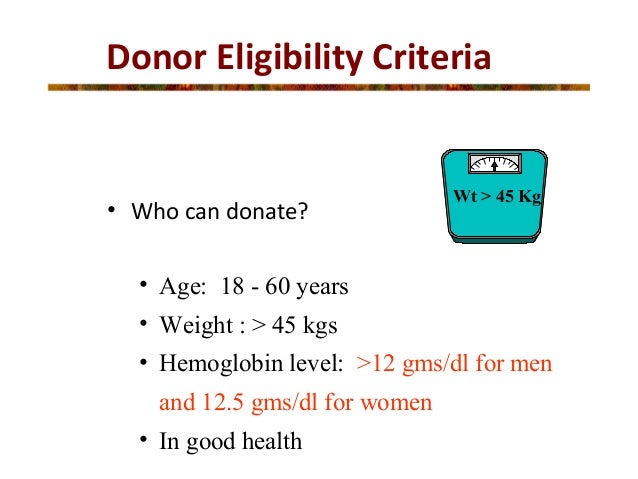 Donor Eligibility Criteria

Wt > 45 Kg

• Who can donate?

• Age: 18 - 60 years
• Weight : > 45 kgs
• Hemoglobin level: >12 gms/dl for men and 12.5 gms/dl for women
• In good health